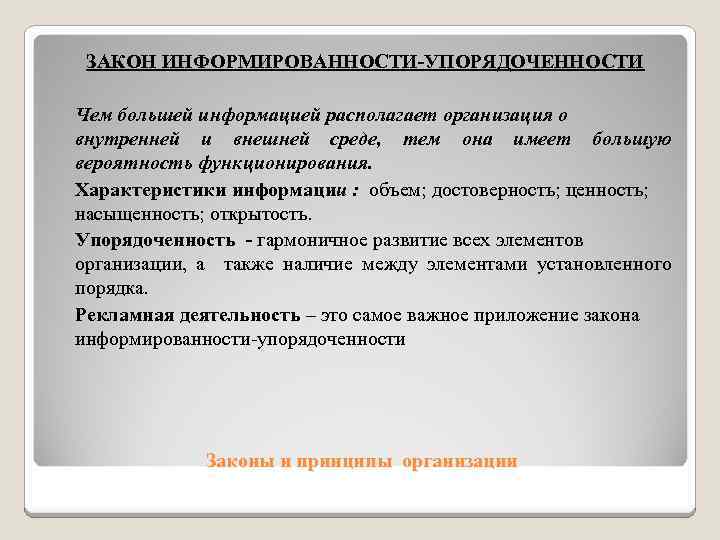 ЗАКОН ИНФОРМИРОВАННОСТИ-УПОРЯДОЧЕННОСТИ

Чем большей информацией располагает организация о внутренней и внешней среде, тем она имеет большую вероятность функционирования.

Характеристики информации : объем; достоверность; ценность; насыщенность; открытость.

Упорядоченность - гармоничное развитие всех элементов организации, а также наличие между элементами установленного порядка.

Рекламная деятельность – это самое важное приложение закона информированности-упорядоченности

Законы и принципы организации